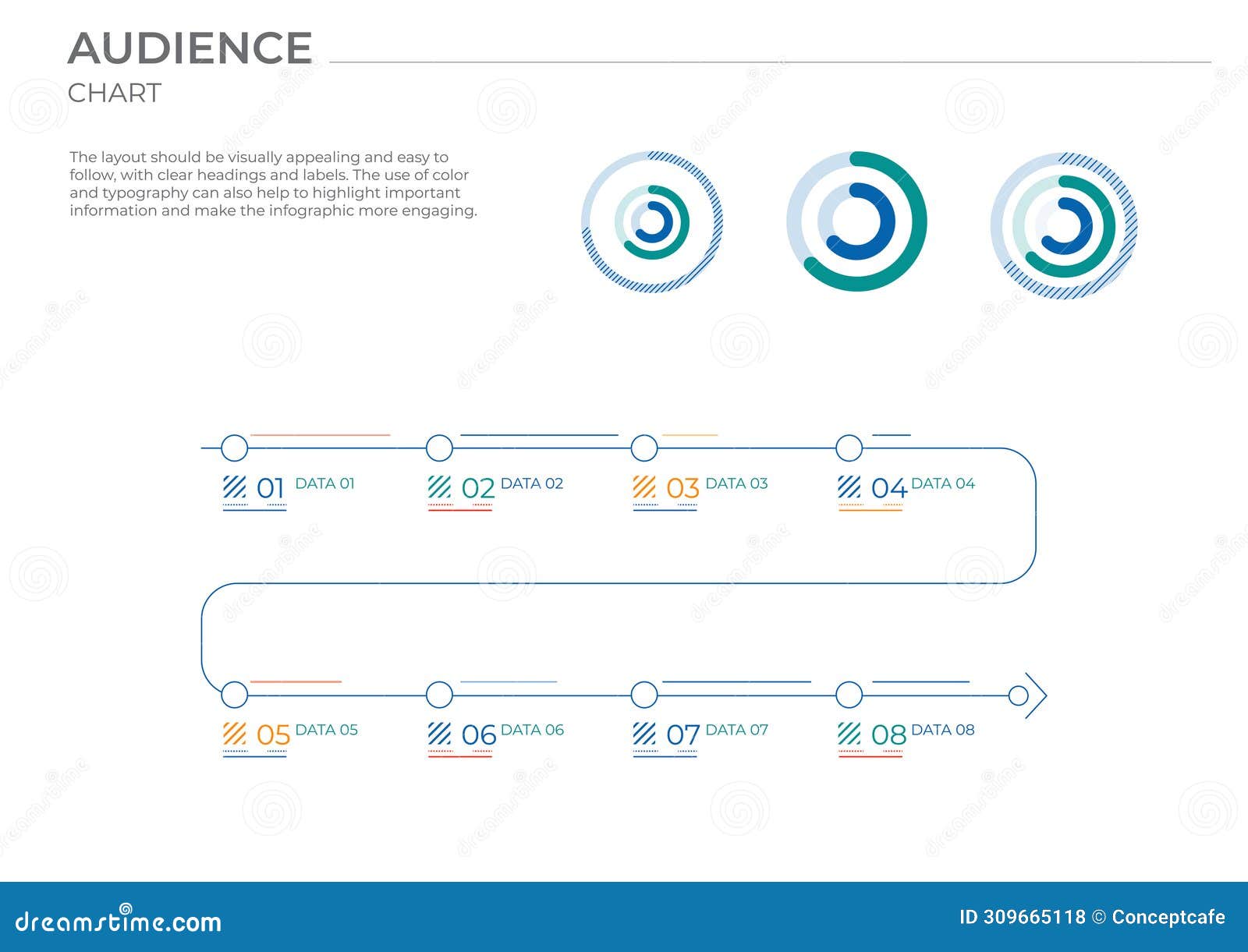 AUDIENCE
CHART

The layout should be visually appealing and easy to follow, with clear headings and labels. The use of color and typography can also help to highlight important information and make the infographic more engaging.

01 DATA 01
02 DATA 02
03 DATA 03
04 DATA 04

05 DATA 05
06 DATA 06
07 DATA 07
08 DATA 08

dreamstime.com
ID 309665118 © Conceptcafe